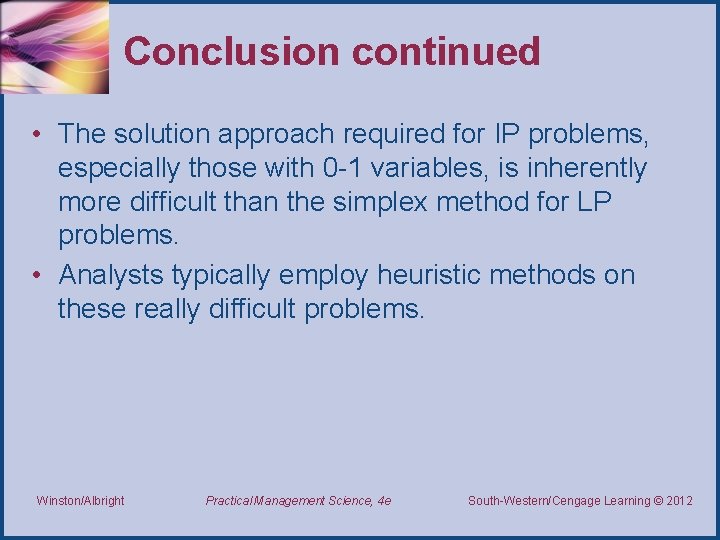 Conclusion continued

• The solution approach required for IP problems, especially those with 0-1 variables, is inherently more difficult than the simplex method for LP problems.
• Analysts typically employ heuristic methods on these really difficult problems.

Winston/Albright
Practical Management Science, 4e
South-Western/Cengage Learning © 2012